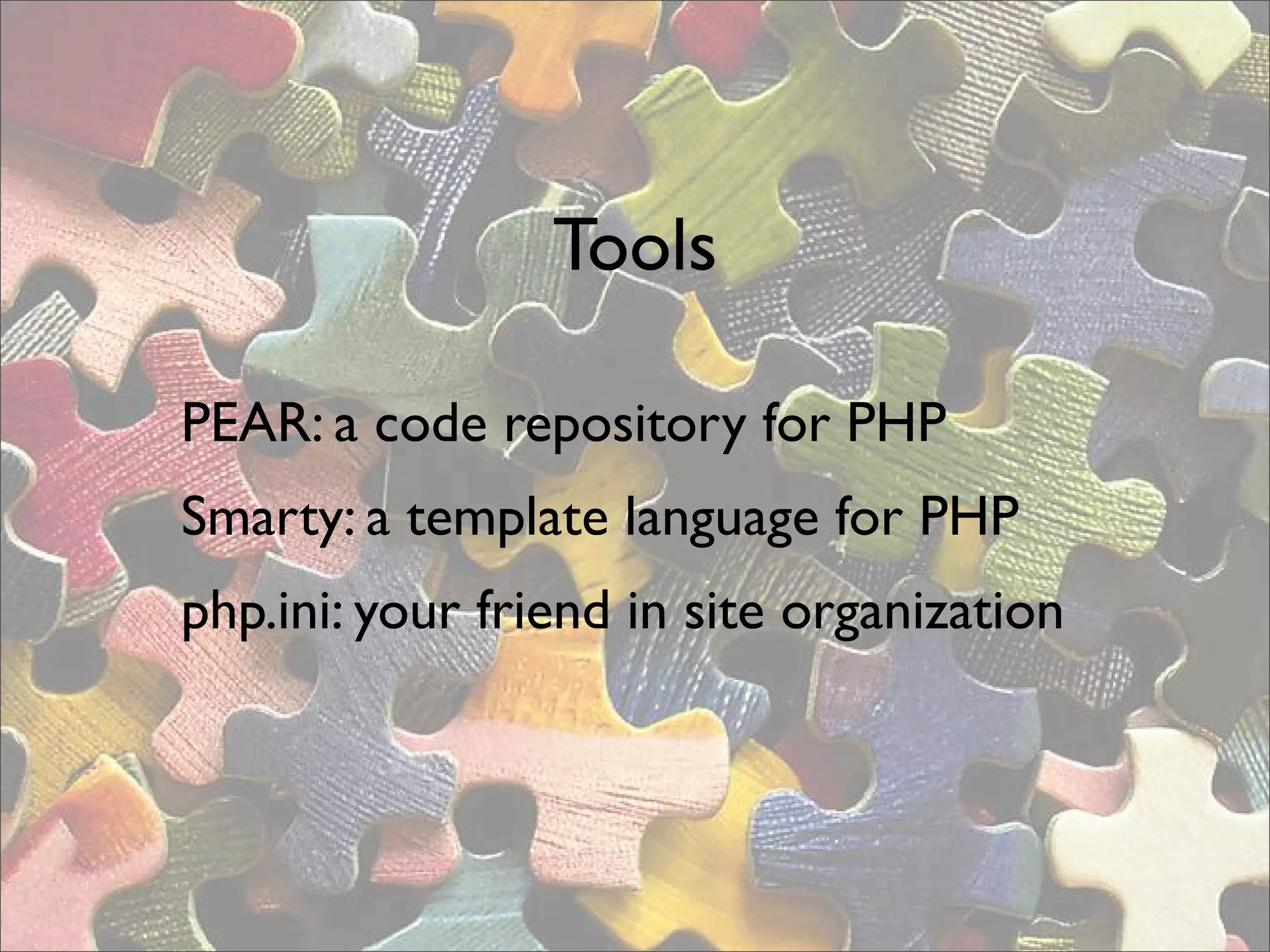 Tools

PEAR: a code repository for PHP

Smarty: a template language for PHP

php.ini: your friend in site organization